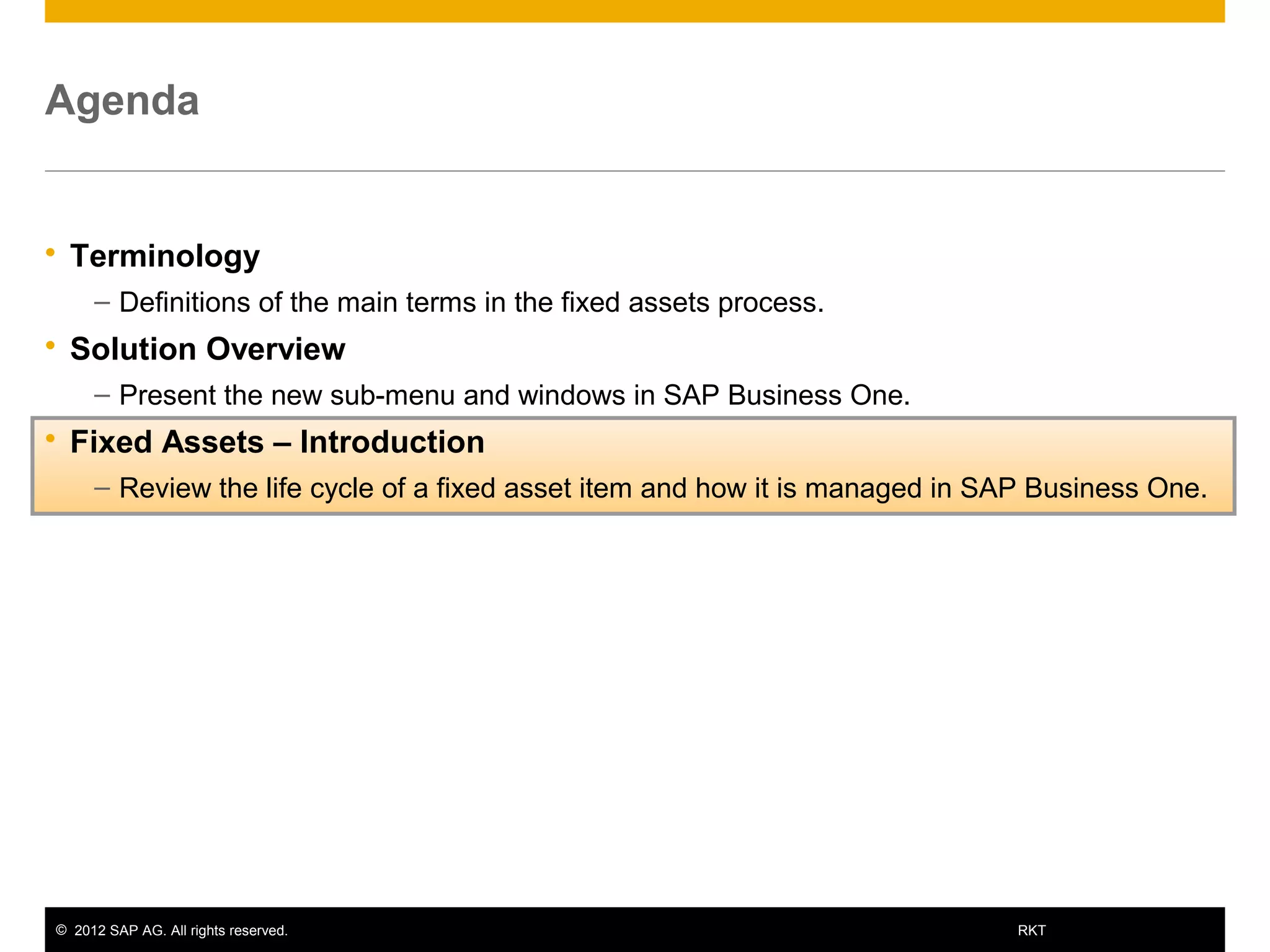 Agenda

• Terminology

– Definitions of the main terms in the fixed assets process.

• Solution Overview

– Present the new sub-menu and windows in SAP Business One.

• Fixed Assets – Introduction

– Review the life cycle of a fixed asset item and how it is managed in SAP Business One.

© 2012 SAP AG. All rights reserved.

RKT